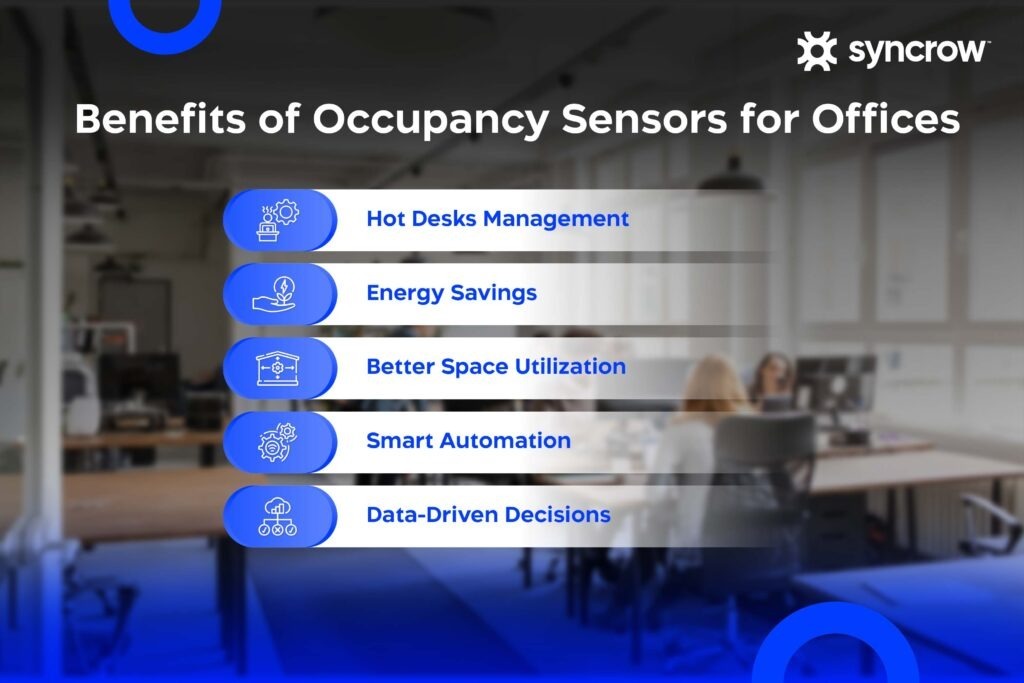 syncrow

Benefits of Occupancy Sensors for Offices

Hot Desks Management

Energy Savings

Better Space Utilization

Smart Automation

Data-Driven Decisions